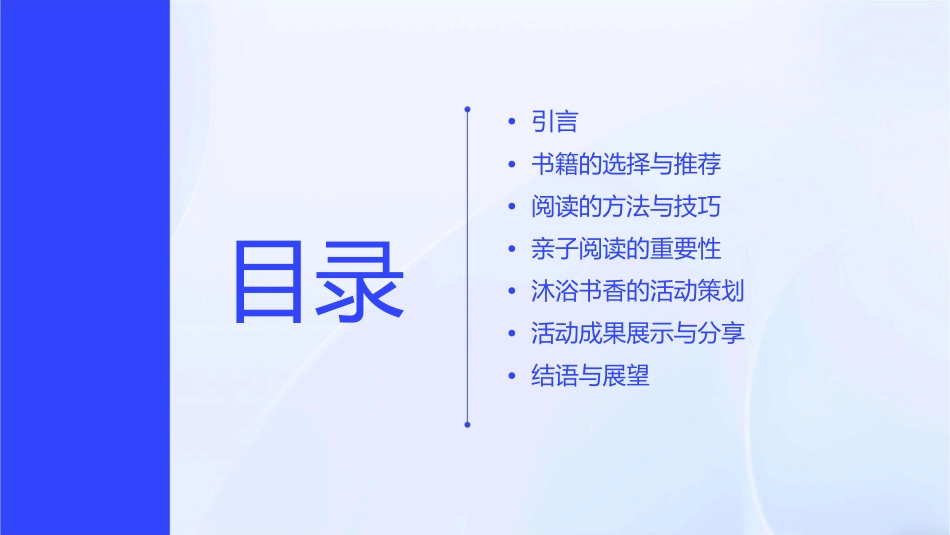 目录

• 引言
• 书籍的选择与推荐
• 阅读的方法与技巧
• 亲子阅读的重要性
• 沐浴书香的活动策划
• 活动成果展示与分享
• 结语与展望